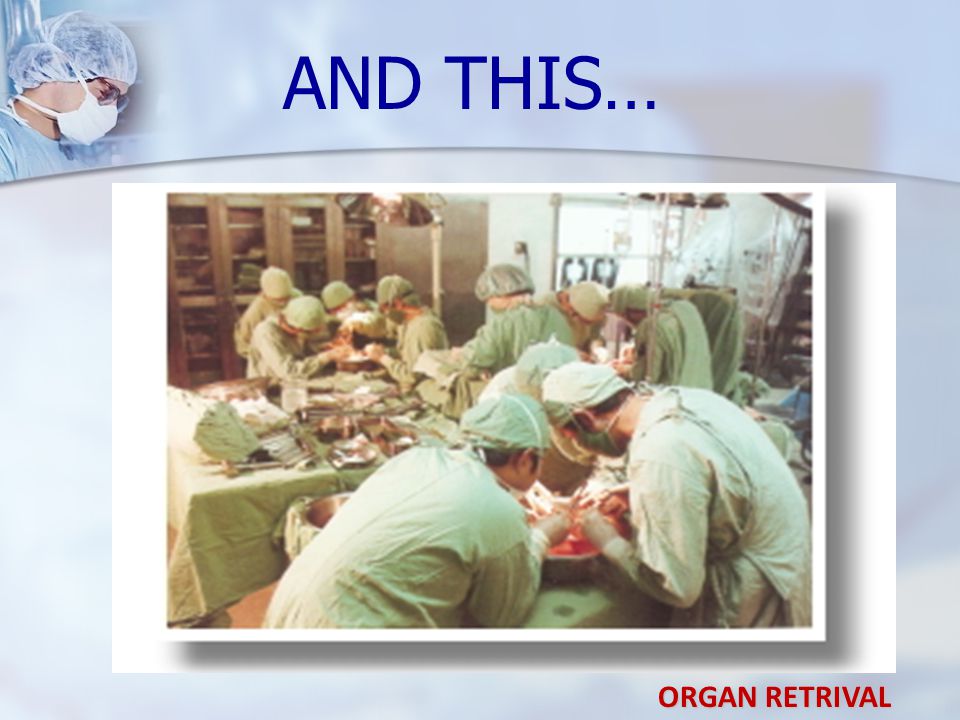 AND THIS…

ORGAN RETRIVAL